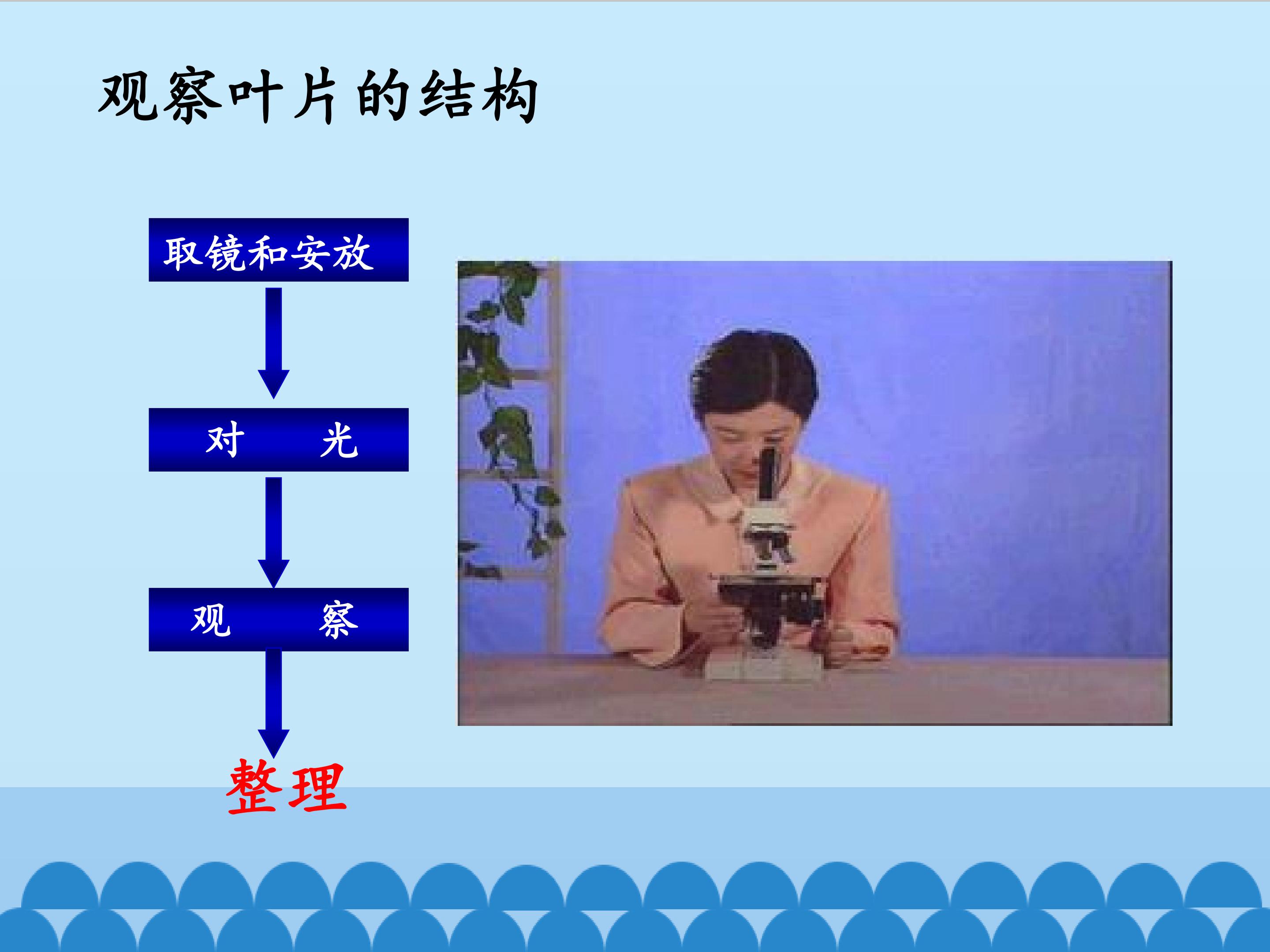 观察叶片的结构

取镜和安放

对 光

观 察

整理